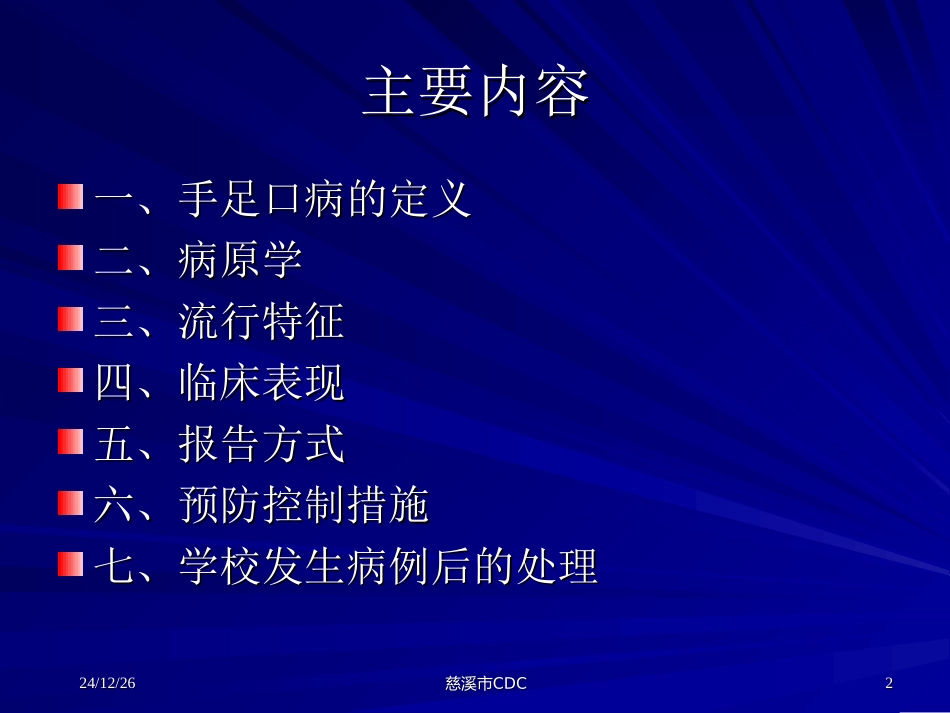 主要内容

一、手足口病的定义

二、病原学

三、流行特征

四、临床表现

五、报告方式

六、预防控制措施

七、学校发生病例后的处理

24/12/26

慈溪市CDC

2